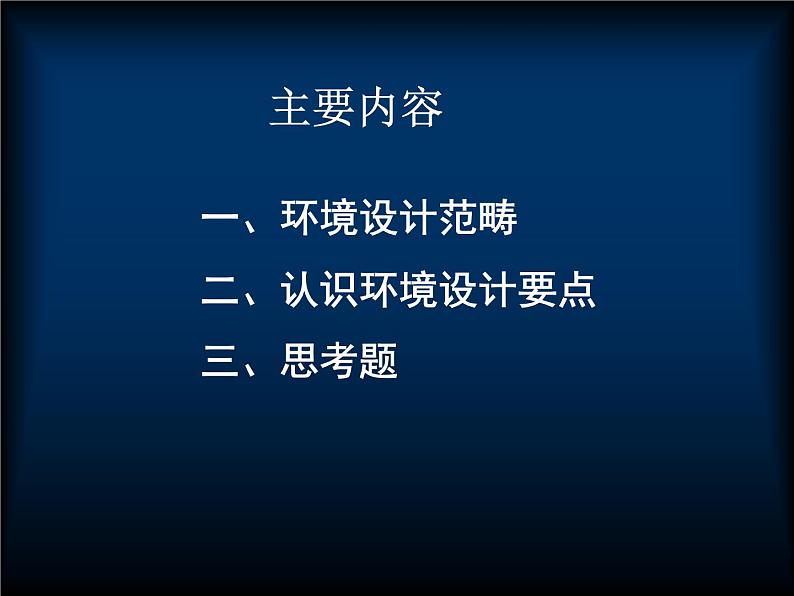 主要内容

一、环境设计范畴

二、认识环境设计要点

三、思考题